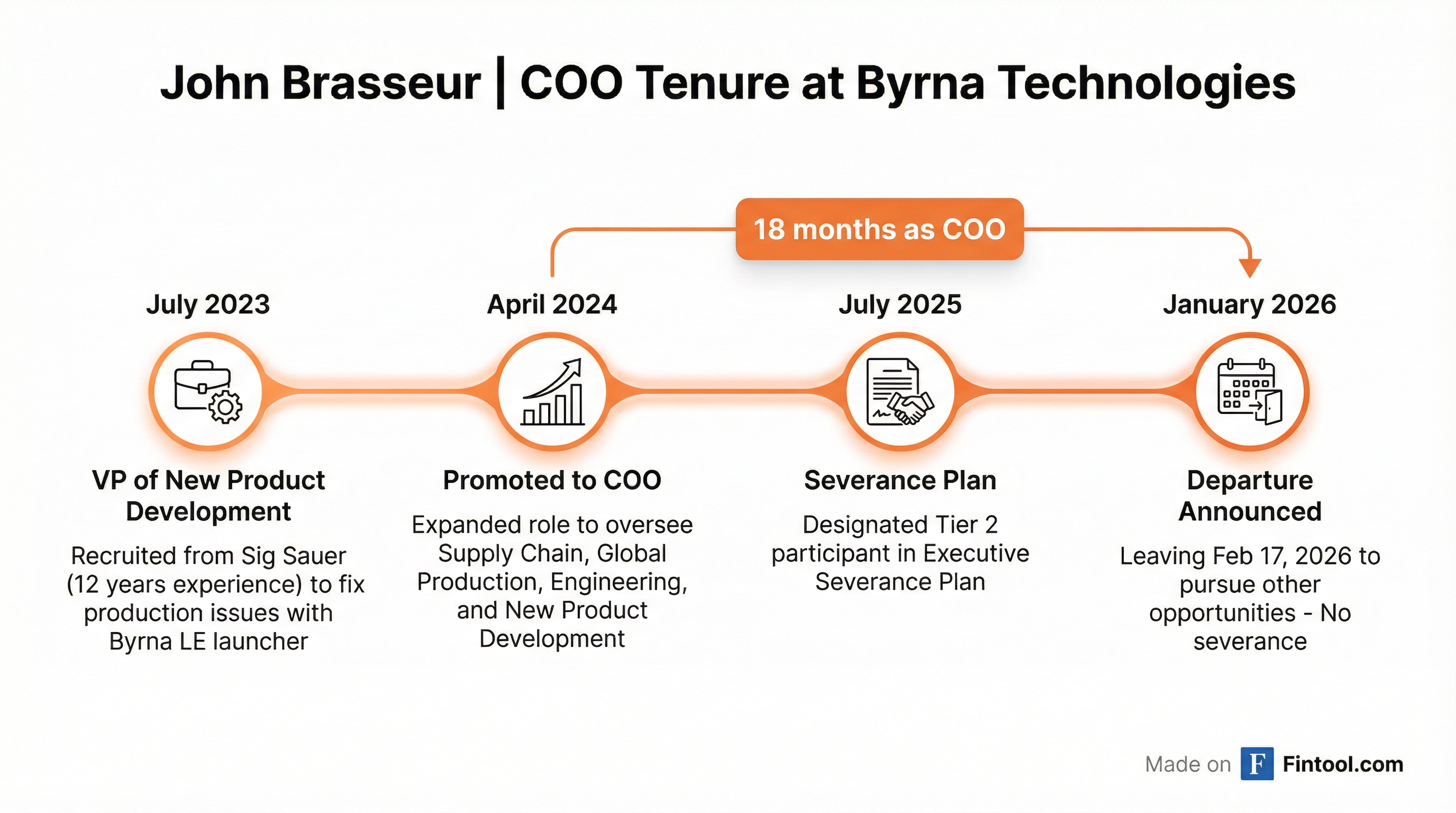 John Brasseur | COO Tenure at Byrna Technologies

18 months as COO

July 2023

VP of New Product Development

Recruited from Sig Sauer (12 years experience) to fix production issues with Byrna LE launcher

April 2024

Promoted to COO

Expanded role to oversee Supply Chain, Global Production, Engineering, and New Product Development

July 2025

Severance Plan

Designated Tier 2 participant in Executive Severance Plan

January 2026

Departure Announced

Leaving Feb 17, 2026 to pursue other opportunities - No severance

Made on F Fintool.com